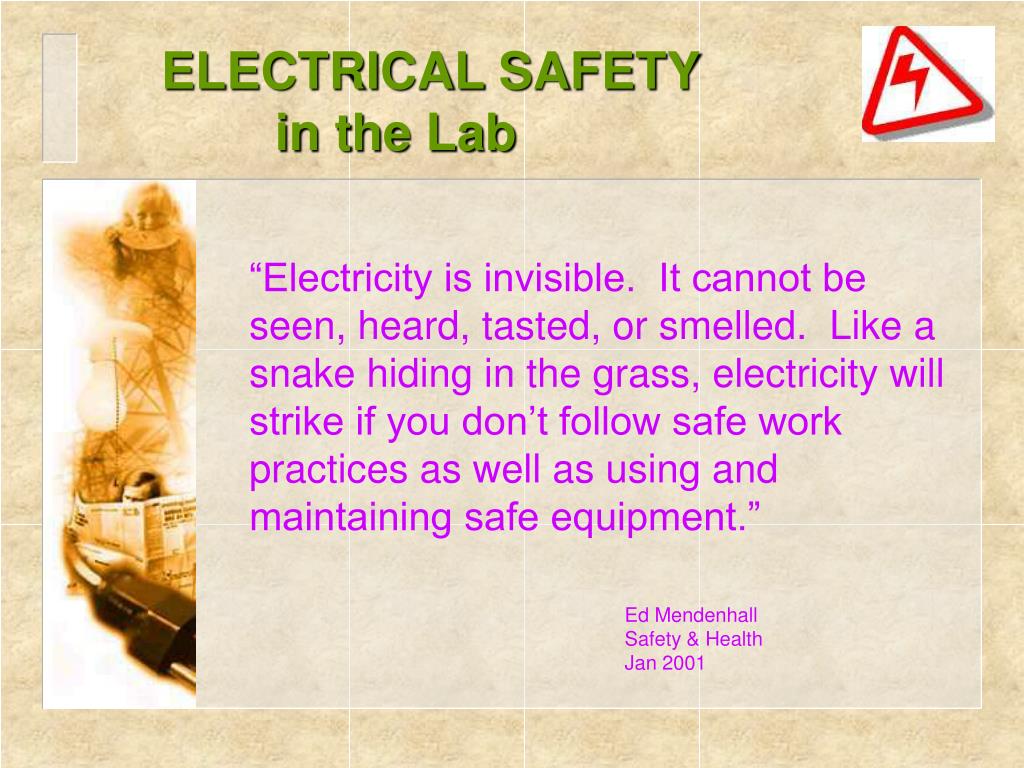 ELECTRICAL SAFETY
in the Lab

“Electricity is invisible. It cannot be seen, heard, tasted, or smelled. Like a snake hiding in the grass, electricity will strike if you don’t follow safe work practices as well as using and maintaining safe equipment.”

Ed Mendenhall
Safety & Health
Jan 2001